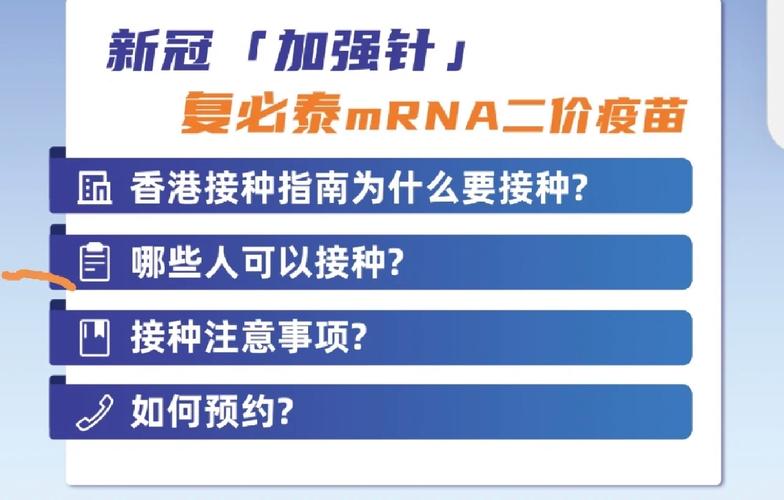 新冠「加强针」
复必泰mRNA二价疫苗

香港接种指南为什么要接种?

哪些人可以接种?

接种注意事项?

如何预约?